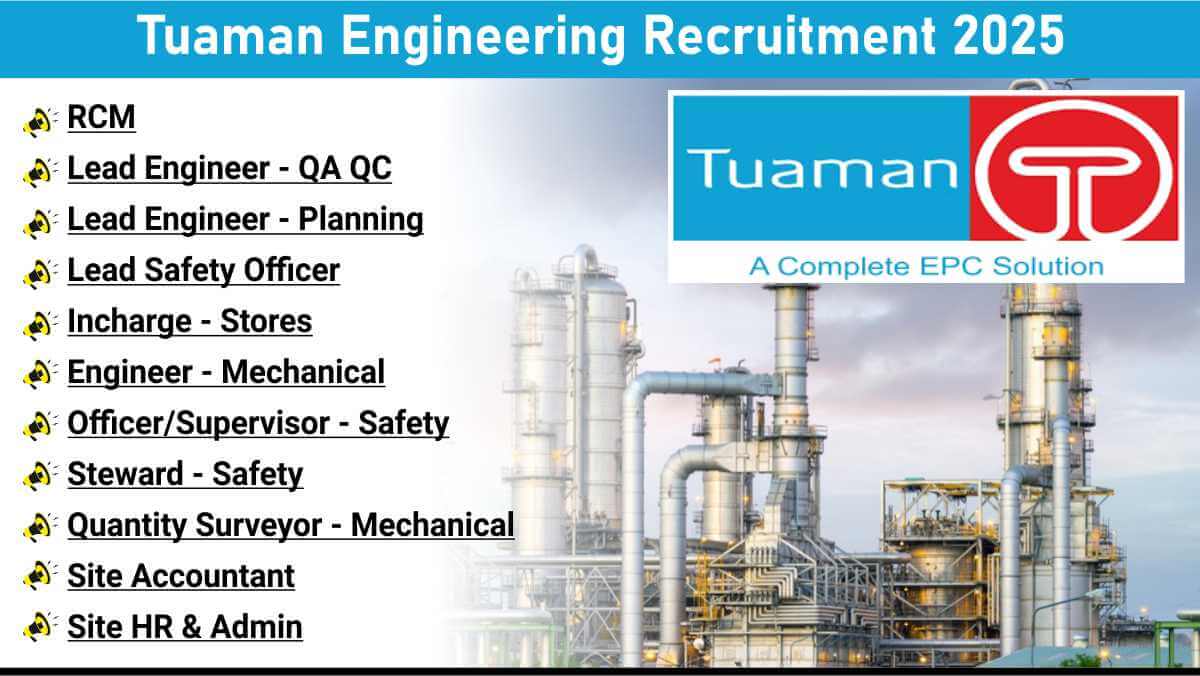 Tuaman Engineering Recruitment 2025

RCM
Lead Engineer - QA QC
Lead Engineer - Planning
Lead Safety Officer
Incharge - Stores
Engineer - Mechanical
Officer/Supervisor - Safety
Steward - Safety
Quantity Surveyor - Mechanical
Site Accountant
Site HR & Admin

Tuaman
A Complete EPC Solution